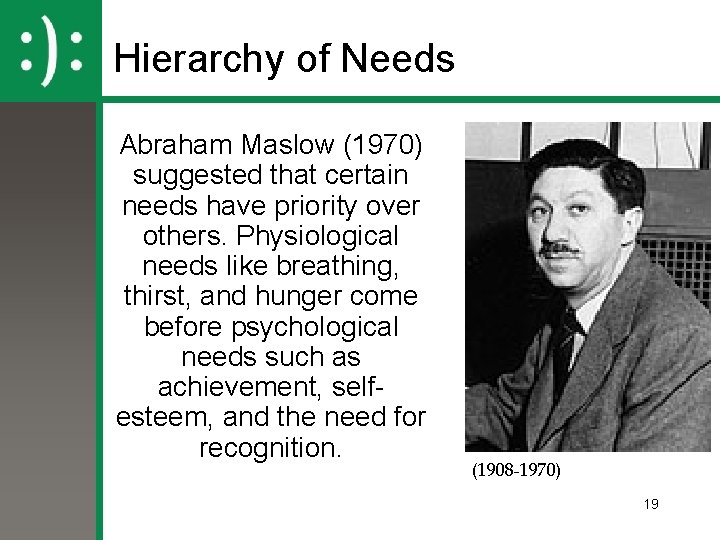 :):

Hierarchy of Needs

Abraham Maslow (1970) suggested that certain needs have priority over others. Physiological needs like breathing, thirst, and hunger come before psychological needs such as achievement, self-esteem, and the need for recognition.

(1908-1970)

19